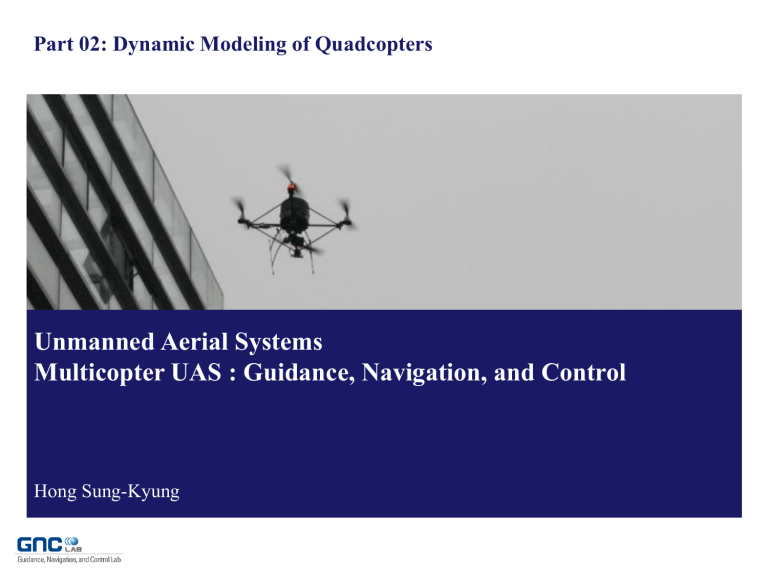 Part 02: Dynamic Modeling of Quadcopters

Unmanned Aerial Systems
Multicopter UAS : Guidance, Navigation, and Control

Hong Sung-Kyung

GNC LAB
Guidance, Navigation, and Control Lab